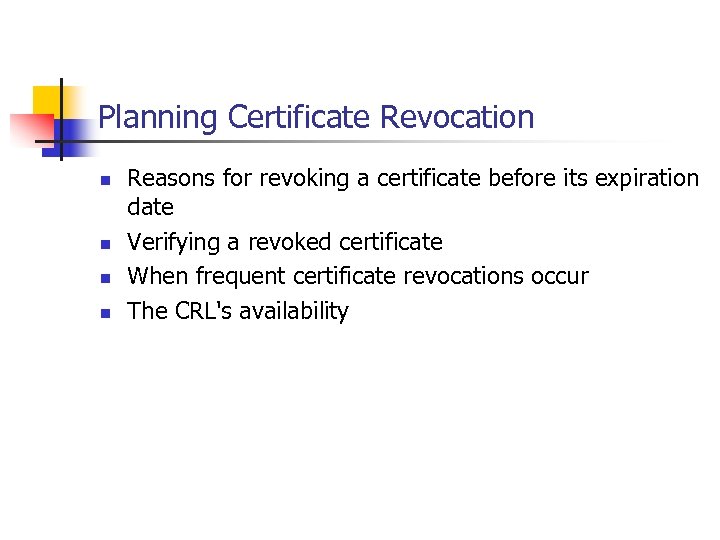 Planning Certificate Revocation

- Reasons for revoking a certificate before its expiration date
- Verifying a revoked certificate
- When frequent certificate revocations occur
- The CRL's availability